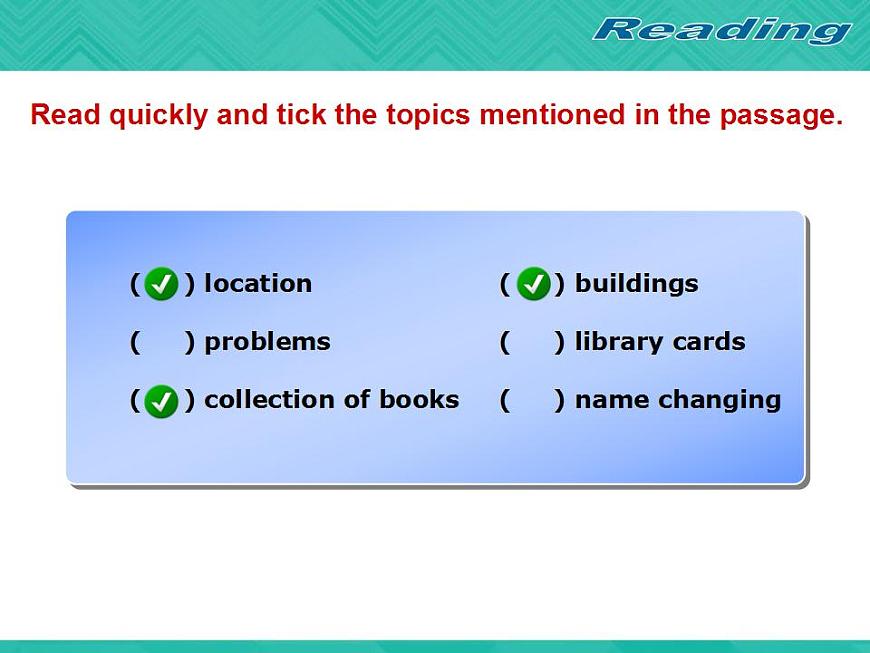 Reading

Read quickly and tick the topics mentioned in the passage.

( ✓ ) location

( ) problems

( ✓ ) collection of books

( ✓ ) buildings

( ) library cards

( ) name changing